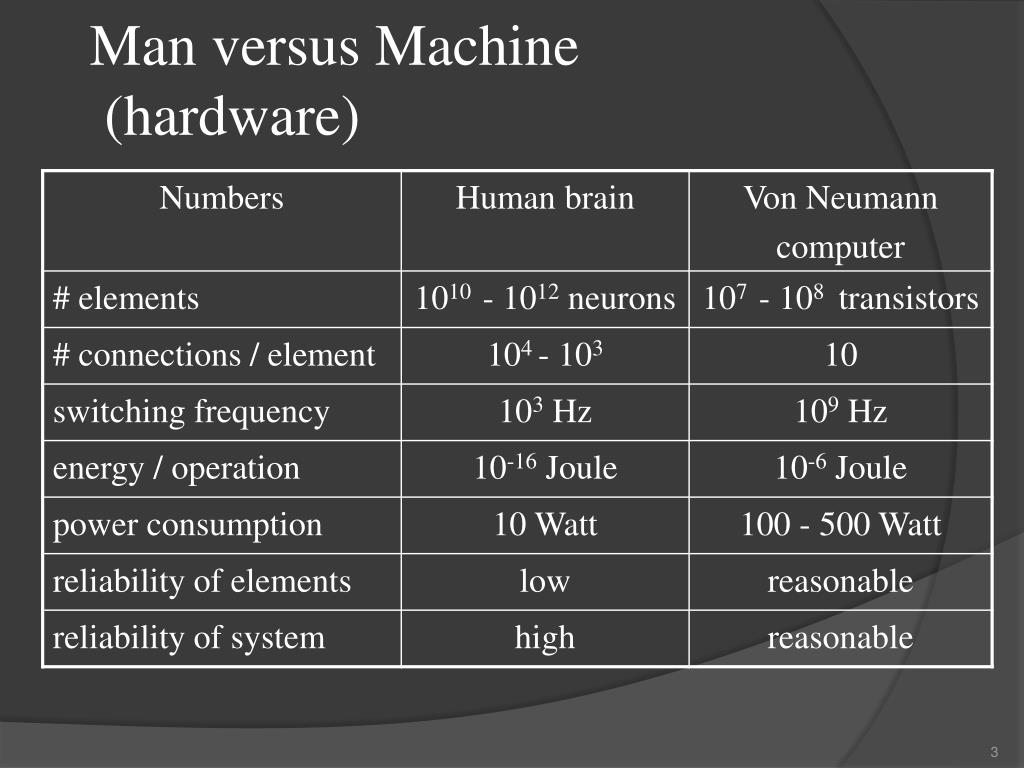 Man versus Machine
(hardware)

| Numbers | Human brain | Von Neumann computer |
|---|---|---|
| # elements | $10^{10}$ - $10^{12}$ neurons | $10^{7}$ - $10^{8}$ transistors |
| # connections / element | $10^{4}$ - $10^{3}$ | 10 |
| switching frequency | $10^{3}$ Hz | $10^{9}$ Hz |
| energy / operation | $10^{-16}$ Joule | $10^{-6}$ Joule |
| power consumption | 10 Watt | 100 - 500 Watt |
| reliability of elements | low | reasonable |
| reliability of system | high | reasonable |

3